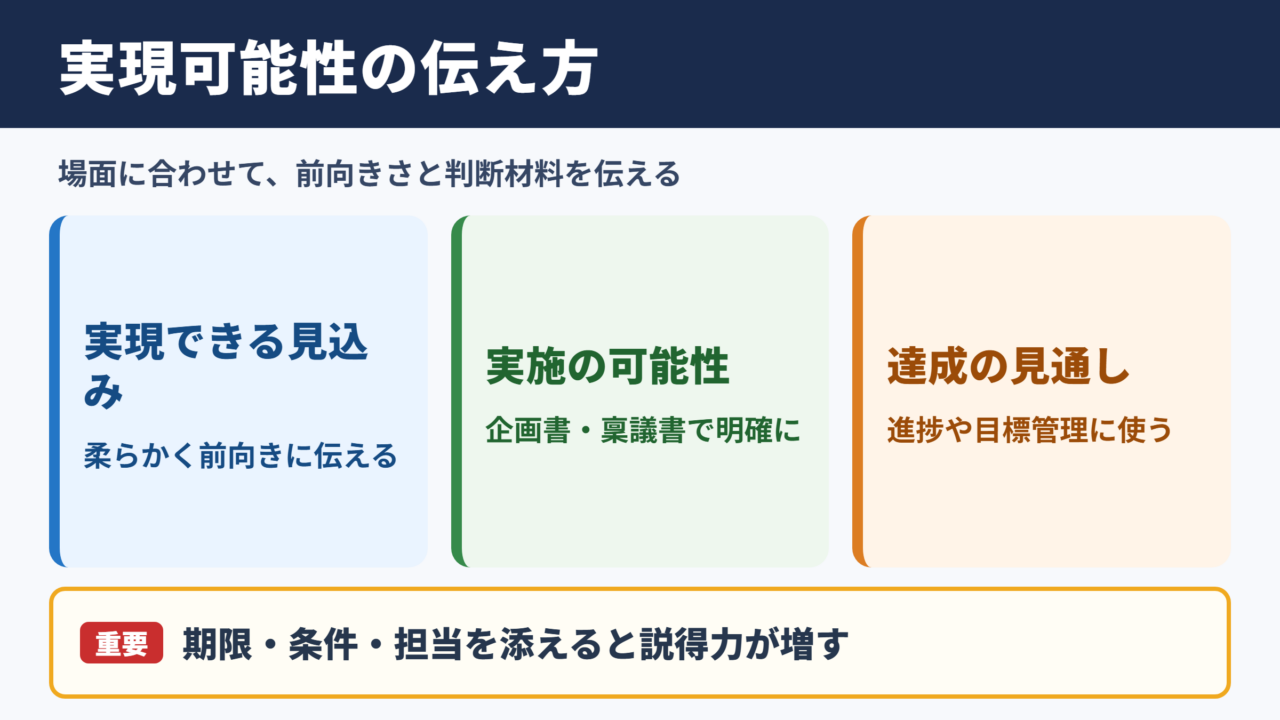 実現可能性の伝え方

場面に合わせて、前向きさと判断材料を伝える

実現できる見込み

柔らかく前向きに伝える

実施の可能性

企画書・稟議書で明確に

達成の見通し

進捗や目標管理に使う

重要 期限・条件・担当を添えると説得力が増す